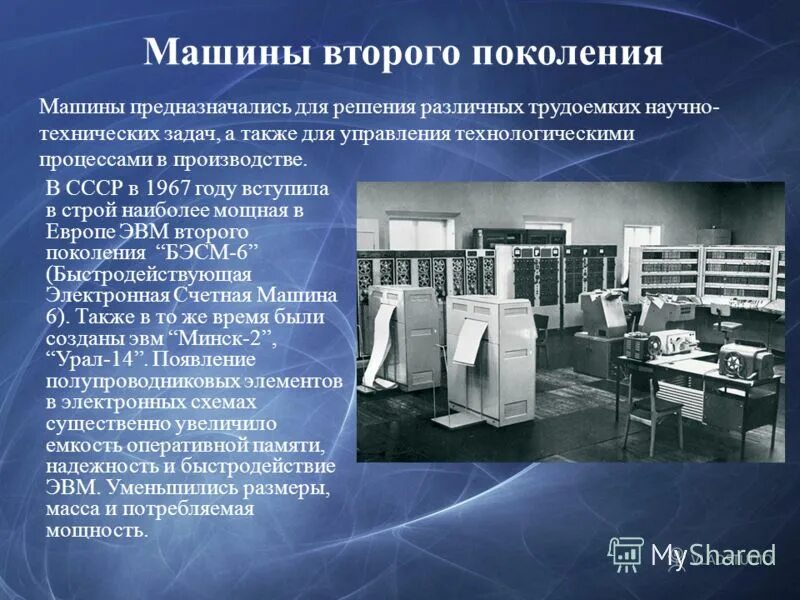 Машины второго поколения

Машины предназначались для решения различных трудоемких научно-технических задач, а также для управления технологическими процессами в производстве.

В СССР в 1967 году вступила в строй наиболее мощная в Европе ЭВМ второго поколения “БЭСМ-6” (Быстродействующая Электронная Счетная Машина 6). Также в то же время были созданы эвм “Минск-2”, “Урал-14”. Появление полупроводниковых элементов в электронных схемах существенно увеличило емкость оперативной памяти, надежность и быстродействие ЭВМ. Уменьшились размеры, масса и потребляемая мощность.

MyShared